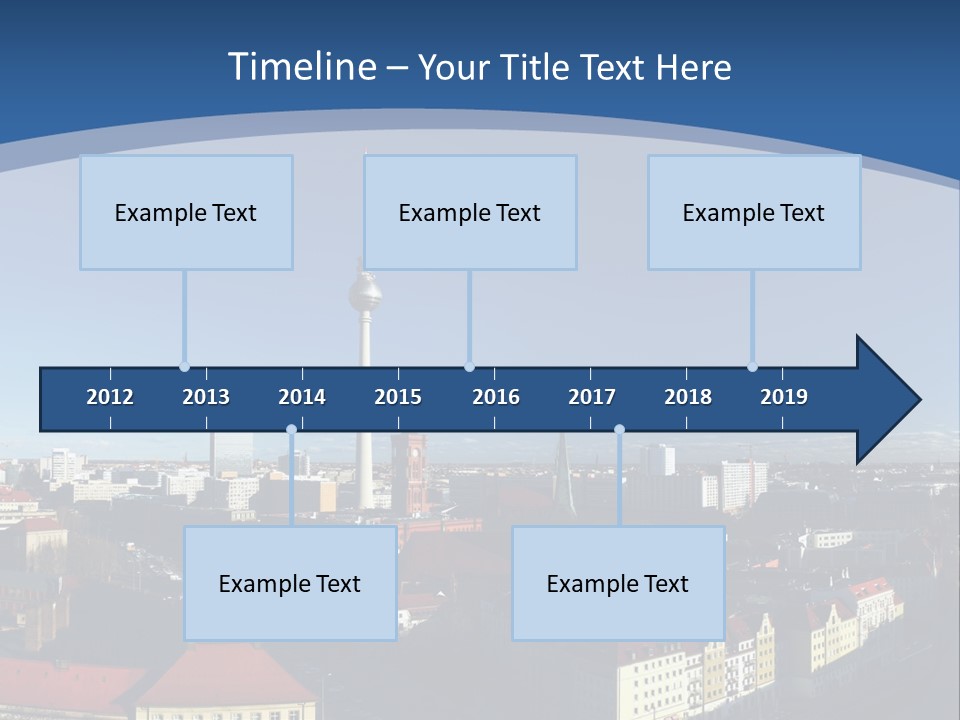 Timeline – Your Title Text Here

Example Text

Example Text

Example Text

2012 2013 2014 2015 2016 2017 2018 2019

Example Text

Example Text